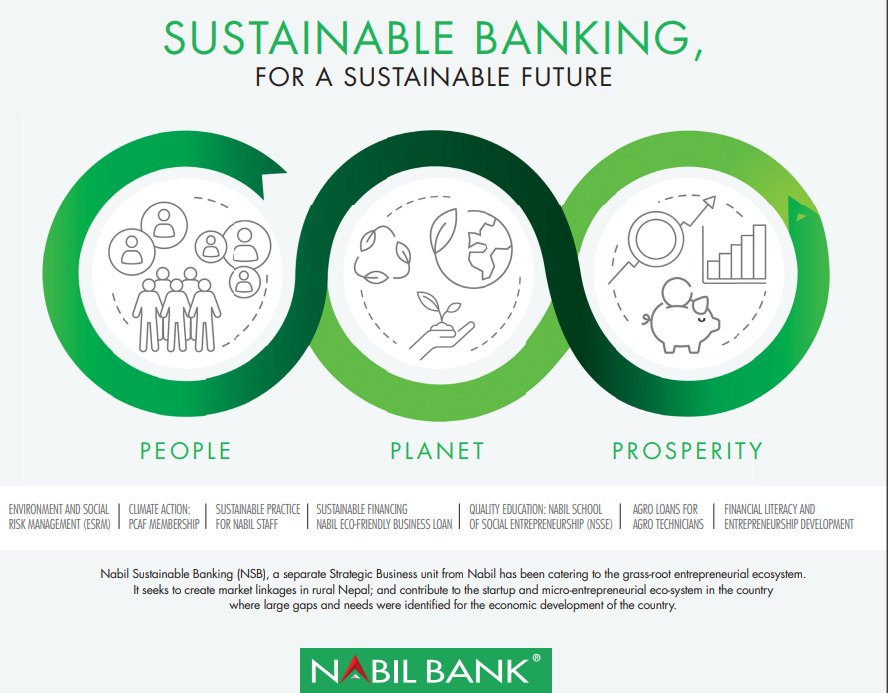 SUSTAINABLE BANKING,
FOR A SUSTAINABLE FUTURE

PEOPLE

PLANET

PROSPERITY

ENVIRONMENT AND SOCIAL RISK MANAGEMENT (ESRM) | CLIMATE ACTION: PCAF MEMBERSHIP | SUSTAINABLE PRACTICE FOR NABIL STAFF | SUSTAINABLE FINANCING NABIL ECO-FRIENDLY BUSINESS LOAN | QUALITY EDUCATION: NABIL SCHOOL OF SOCIAL ENTREPRENEURSHIP (NSSE) | AGRO LOANS FOR AGRO TECHNICIANS | FINANCIAL LITERACY AND ENTREPRENEURSHIP DEVELOPMENT

Nabil Sustainable Banking (NSB), a separate Strategic Business unit from Nabil has been catering to the grass-root entrepreneurial ecosystem. It seeks to create market linkages in rural Nepal; and contribute to the startup and micro-entrepreneurial eco-system in the country where large gaps and needs were identified for the economic development of the country.

NABIL BANK®